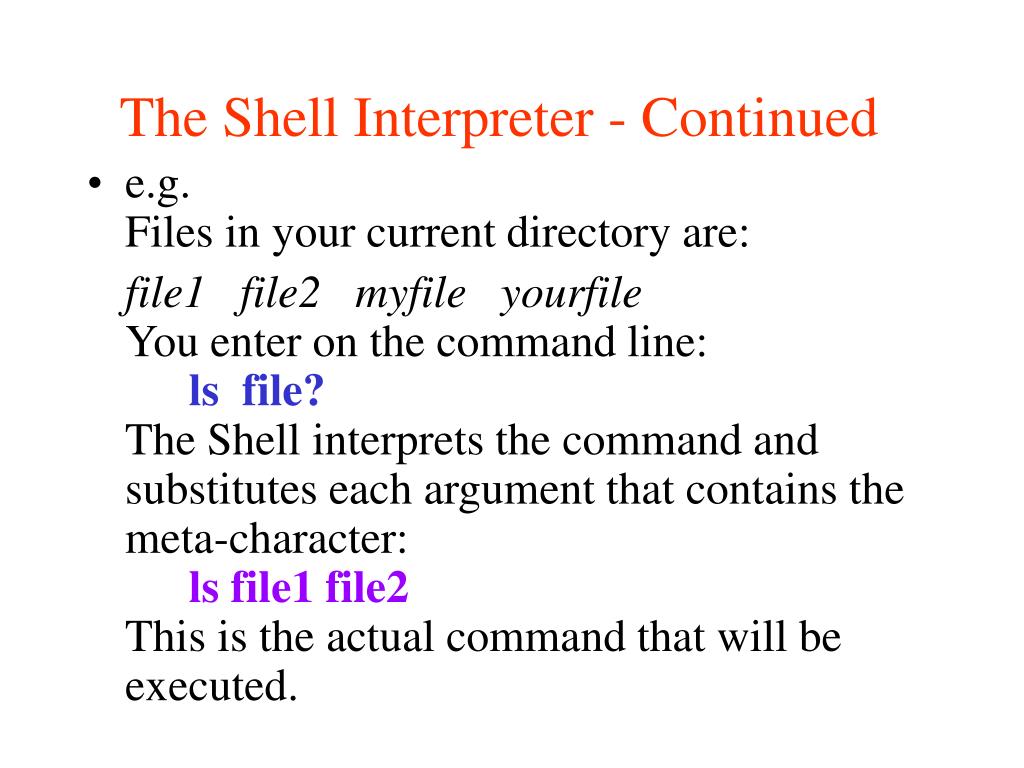 The Shell Interpreter - Continued

• e.g.
Files in your current directory are:
file1 file2 myfile yourfile
You enter on the command line:
ls file?
The Shell interprets the command and substitutes each argument that contains the meta-character:
ls file1 file2
This is the actual command that will be executed.